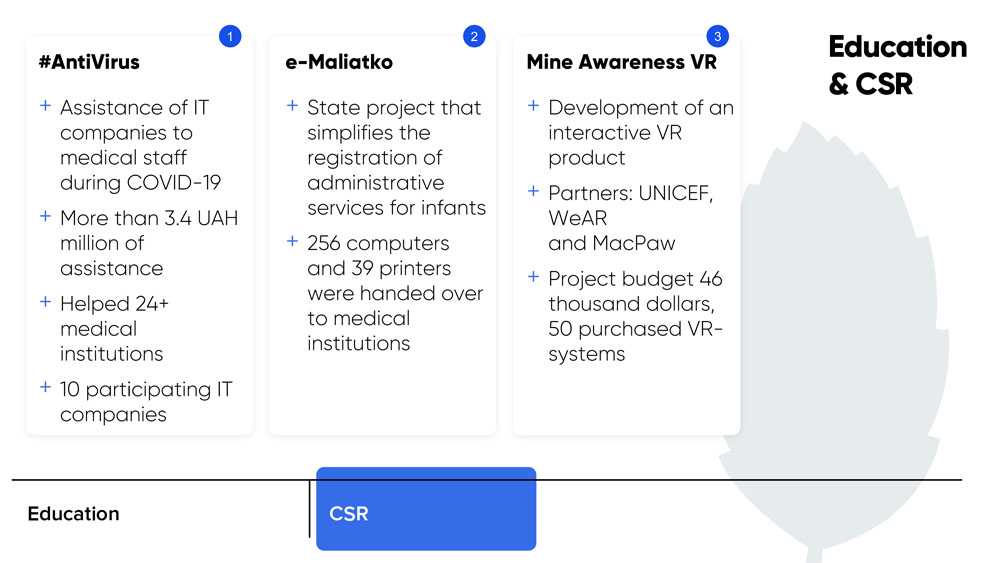 1
#AntiVirus
+ Assistance of IT companies to medical staff during COVID-19
+ More than 3.4 UAH million of assistance
+ Helped 24+ medical institutions
+ 10 participating IT companies

2
e-Maliatko
+ State project that simplifies the registration of administrative services for infants
+ 256 computers and 39 printers were handed over to medical institutions

3
Mine Awareness VR
+ Development of an interactive VR product
+ Partners: UNICEF, WeAR and MacPaw
+ Project budget 46 thousand dollars, 50 purchased VR-systems

Education & CSR

Education
CSR